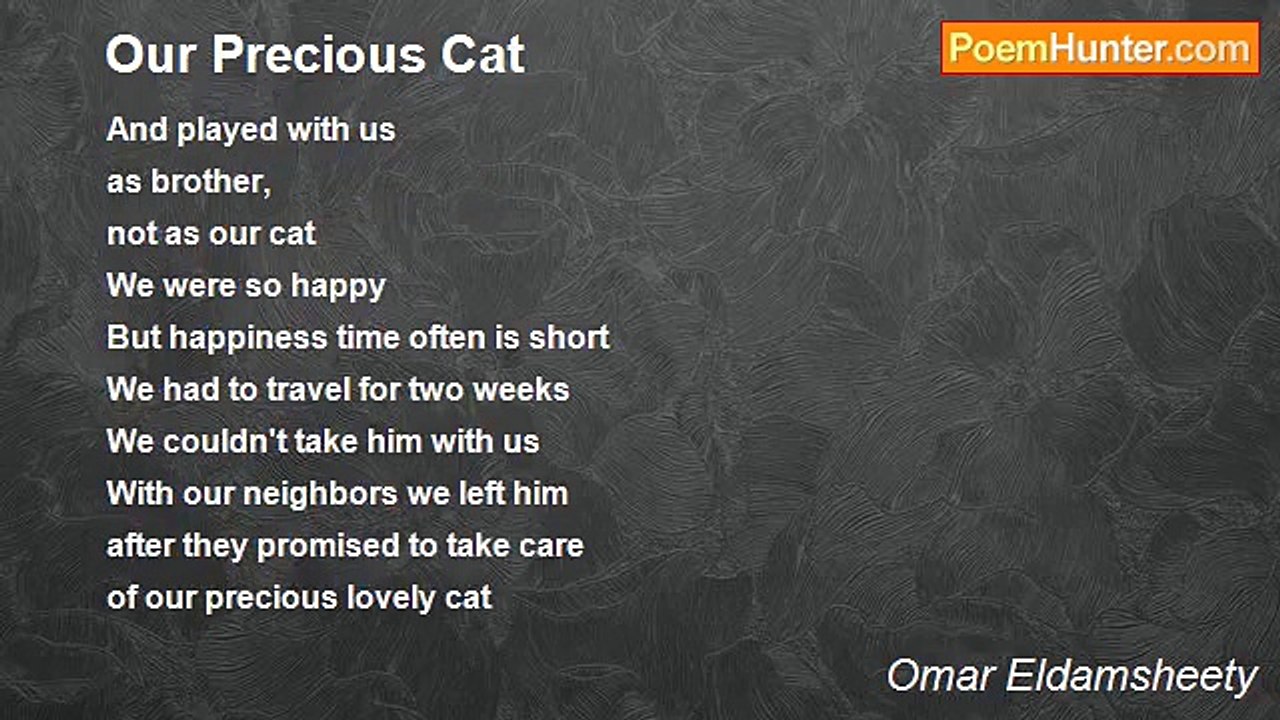 Our Precious Cat

PoemHunter.com

And played with us
as brother,
not as our cat
We were so happy
But happiness time often is short
We had to travel for two weeks
We couldn't take him with us
With our neighbors we left him
after they promised to take care
of our precious lovely cat

Omar Eldamsheety